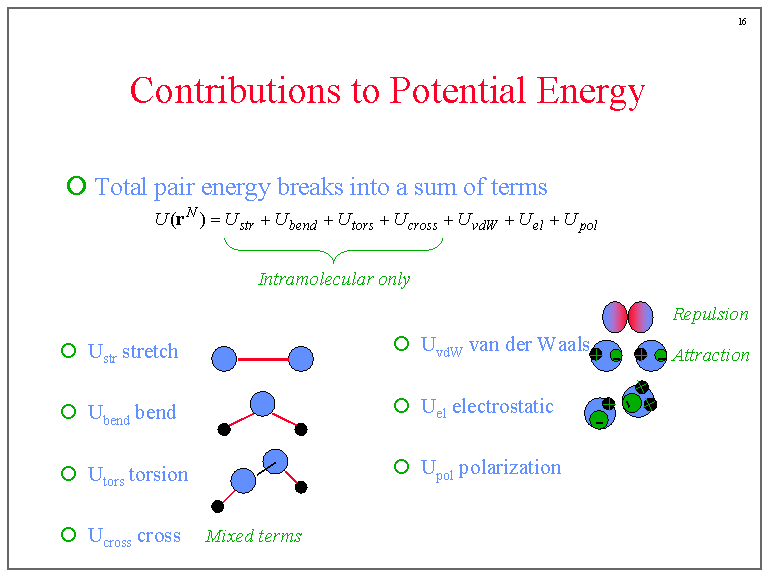 16

Contributions to Potential Energy

Total pair energy breaks into a sum of terms

$U(\mathbf{r}^N) = U_{str} + U_{bend} + U_{tors} + U_{cross} + U_{vdW} + U_{el} + U_{pol}$

Intramolecular only

$U_{str}$ stretch

$U_{bend}$ bend

$U_{tors}$ torsion

$U_{cross}$ cross

Mixed terms

$U_{vdW}$ van der Waals

$U_{el}$ electrostatic

$U_{pol}$ polarization

Repulsion

Attraction